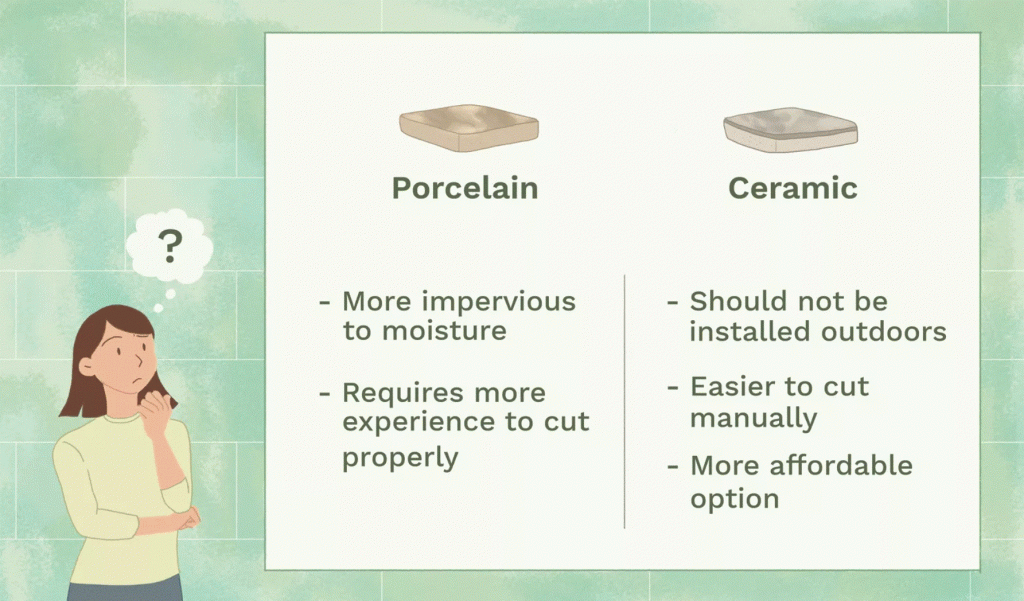 ?

Porcelain

- More impervious to moisture

- Requires more experience to cut properly

Ceramic

- Should not be installed outdoors

- Easier to cut manually

- More affordable option